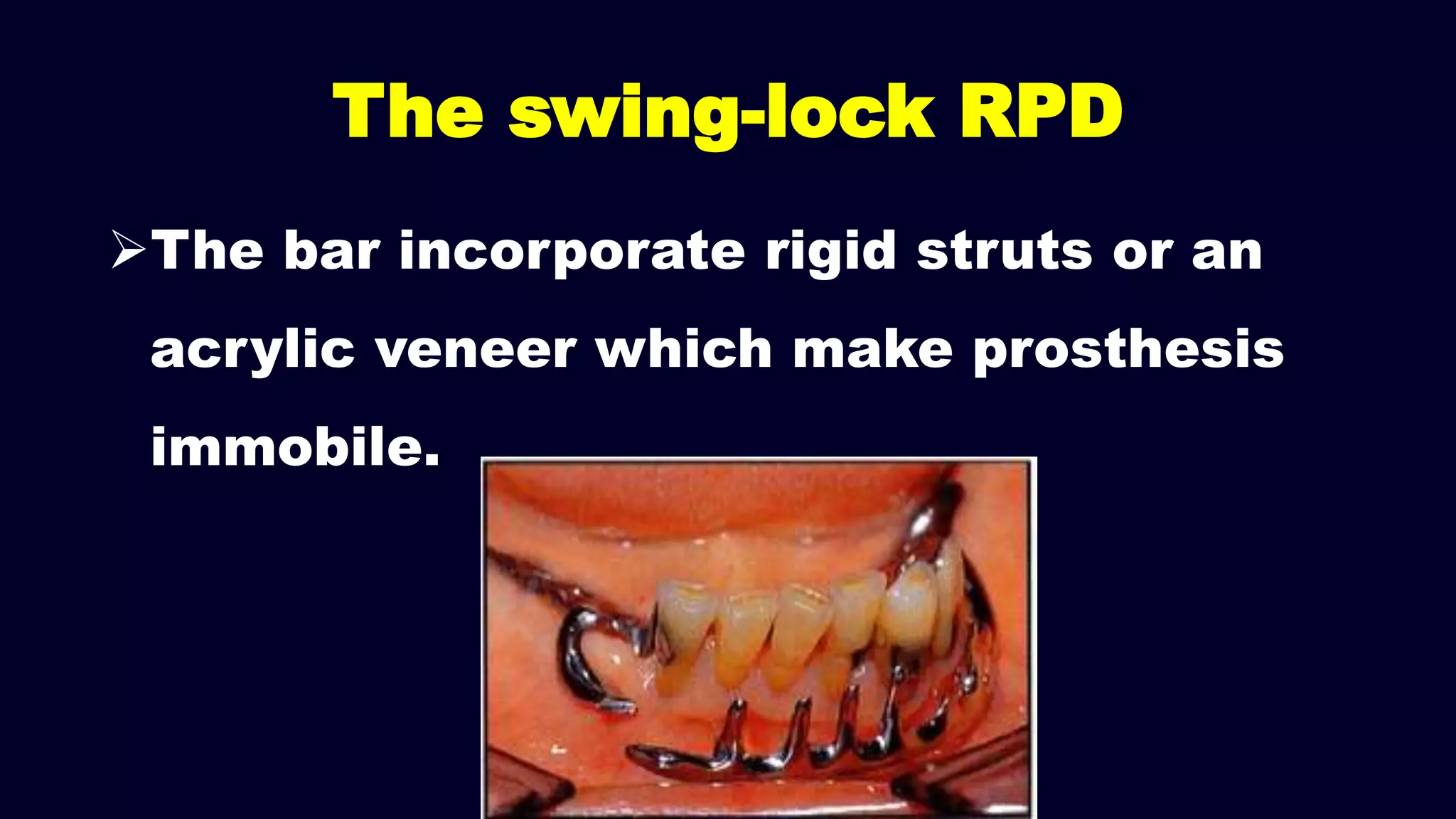 The swing-lock RPD

➢The bar incorporate rigid struts or an acrylic veneer which make prosthesis immobile.